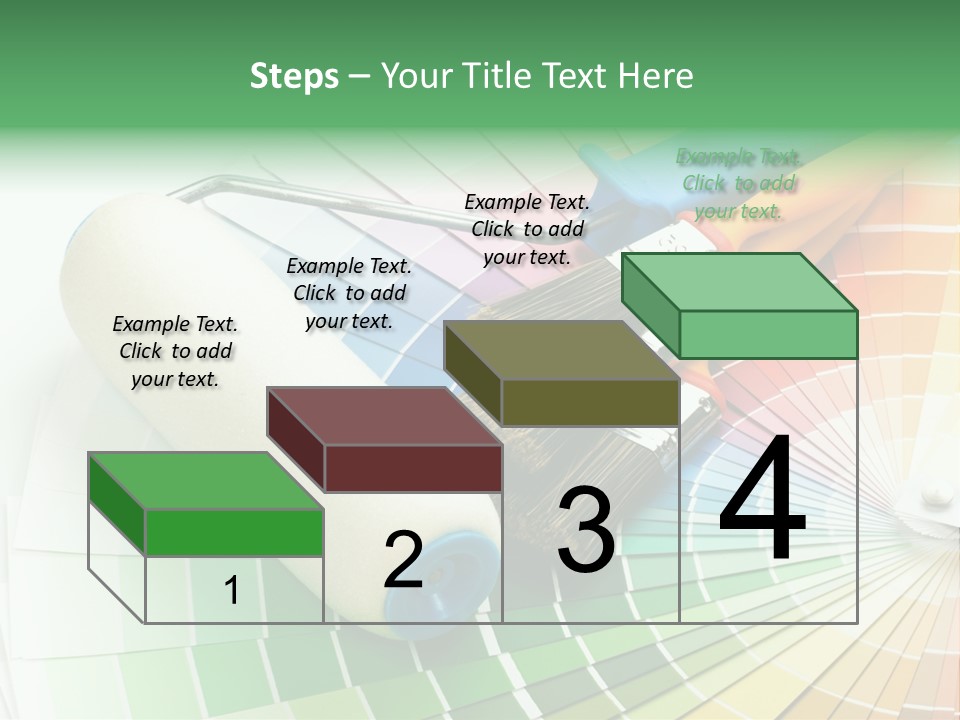 Steps – Your Title Text Here

Example Text. Click to add your text.

Example Text. Click to add your text.

Example Text. Click to add your text.

Example Text. Click to add your text.

1

2

3

4